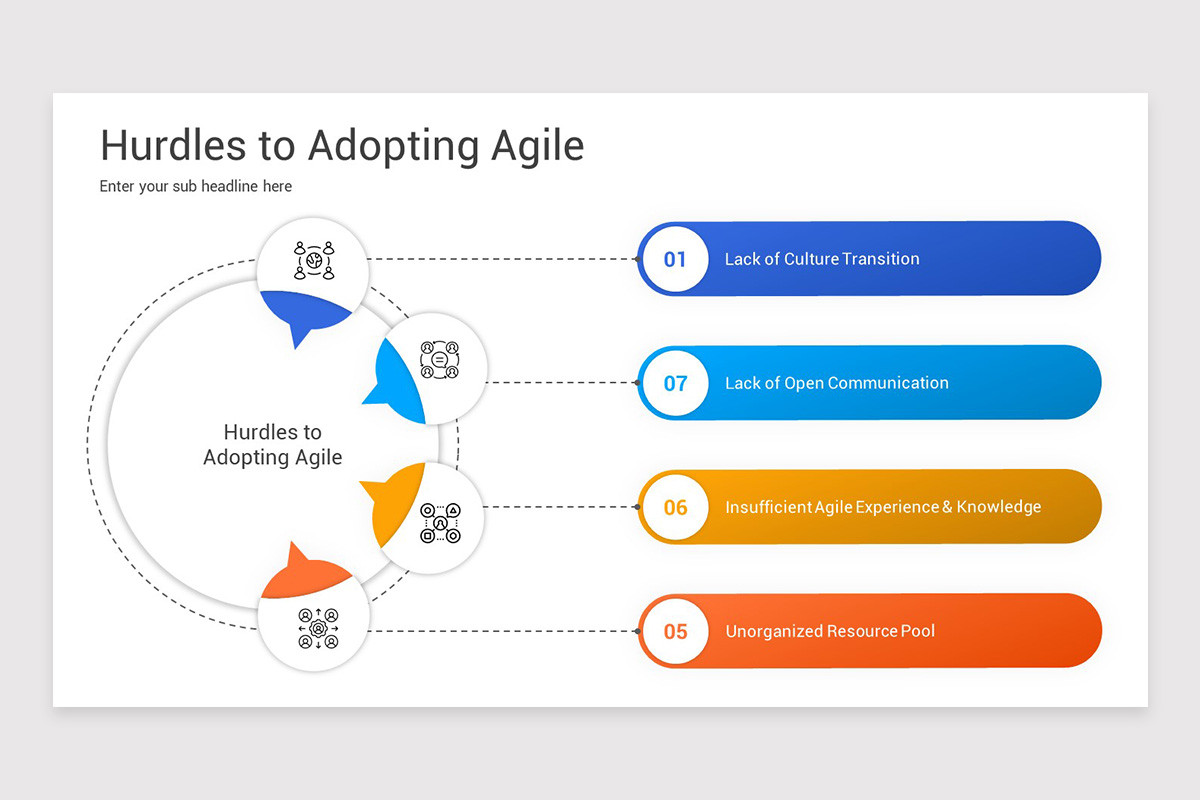 Hurdles to Adopting Agile

Enter your sub headline here

Hurdles to Adopting Agile

01 Lack of Culture Transition

07 Lack of Open Communication

06 Insufficient Agile Experience & Knowledge

05 Unorganized Resource Pool